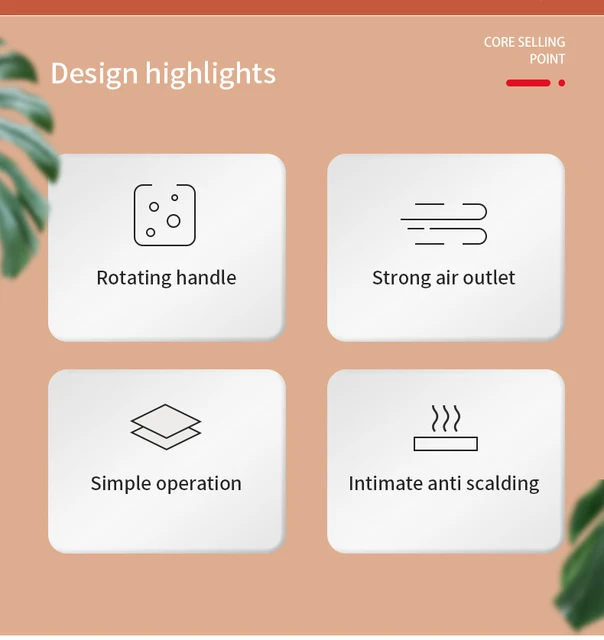 Design highlights

CORE SELLING POINT

Rotating handle

Strong air outlet

Simple operation

Intimate anti scalding